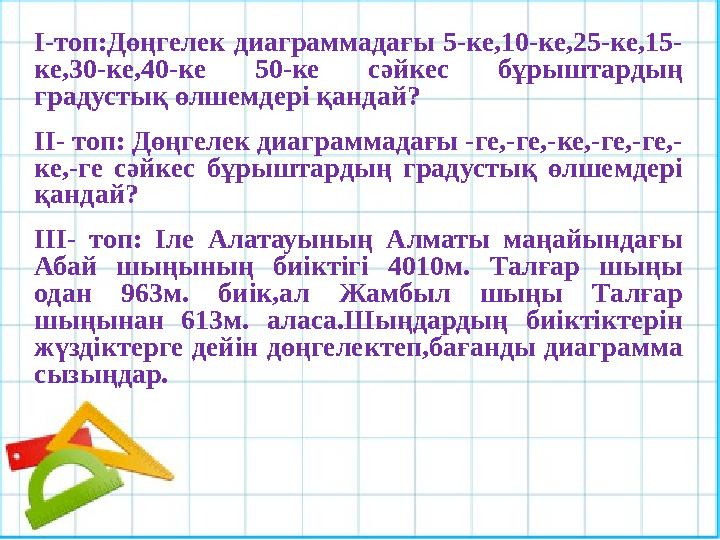 І-топ:Дөңгелек диаграммадағы 5-ке,10-ке,25-ке,15-ке,30-ке,40-ке 50-ке сәйкес бұрыштардың градустық өлшемдері қандай?

ІІ- топ: Дөңгелек диаграммадағы -ге,-ге,-ке,-ге,-ге,-ке,-ге сәйкес бұрыштардың градустық өлшемдері қандай?

ІІІ- топ: Іле Алатауының Алматы маңайындағы Абай шыңының биіктігі 4010м. Талғар шыңы одан 963м. биік,ал Жамбыл шыңы Талғар шыңынан 613м. аласа.Шыңдардың биіктіктерін жүздіктерге дейін дөңгелектеп,бағанды диаграмма сызыңдар.